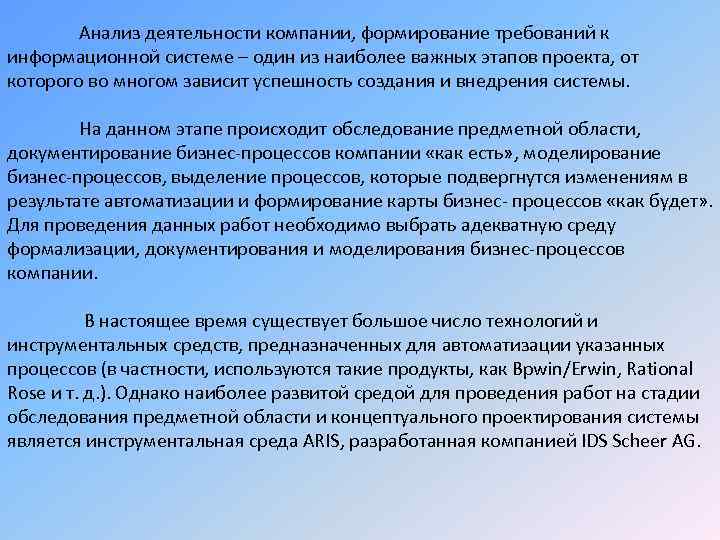 Анализ деятельности компании, формирование требований к информационной системе – один из наиболее важных этапов проекта, от которого во многом зависит успешность создания и внедрения системы.

На данном этапе происходит обследование предметной области, документирование бизнес-процессов компании «как есть», моделирование бизнес-процессов, выделение процессов, которые подвергнутся изменениям в результате автоматизации и формирование карты бизнес- процессов «как будет». Для проведения данных работ необходимо выбрать адекватную среду формализации, документирования и моделирования бизнес-процессов компании.

В настоящее время существует большое число технологий и инструментальных средств, предназначенных для автоматизации указанных процессов (в частности, используются такие продукты, как Bpwin/Erwin, Rational Rose и т. д.). Однако наиболее развитой средой для проведения работ на стадии обследования предметной области и концептуального проектирования системы является инструментальная среда ARIS, разработанная компанией IDS Scheer AG.